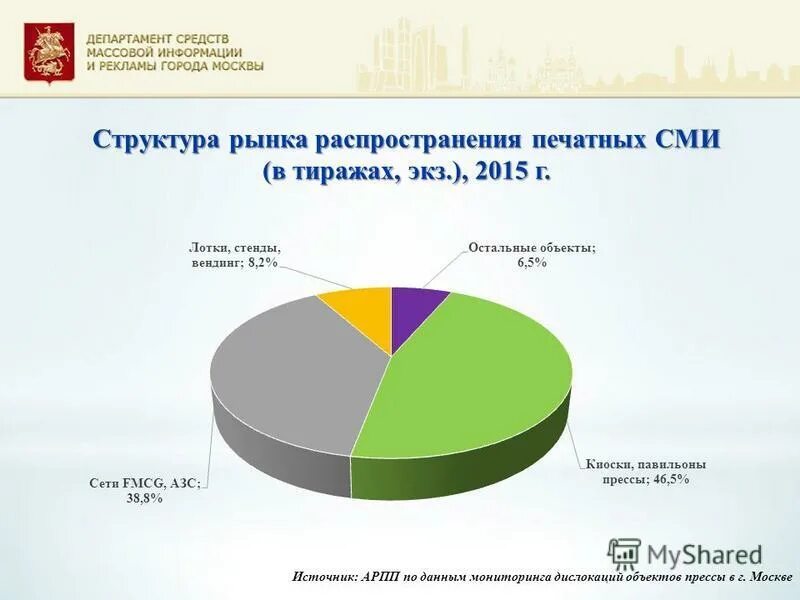 ДЕПАРТАМЕНТ СРЕДСТВ МАССОВОЙ ИНФОРМАЦИИ И РЕКЛАМЫ ГОРОДА МОСКВЫ

Структура рынка распространения печатных СМИ (в тиражах, экз.), 2015 г.

Лотки, стенды, вендинг; 8,2%

Остальные объекты; 6,5%

Сети FMCG, АЗС; 38,8%

Киоски, павильоны прессы; 46,5%

MyShared

Источник: АРПП по данным мониторинга дислокаций объектов прессы в г. Москве